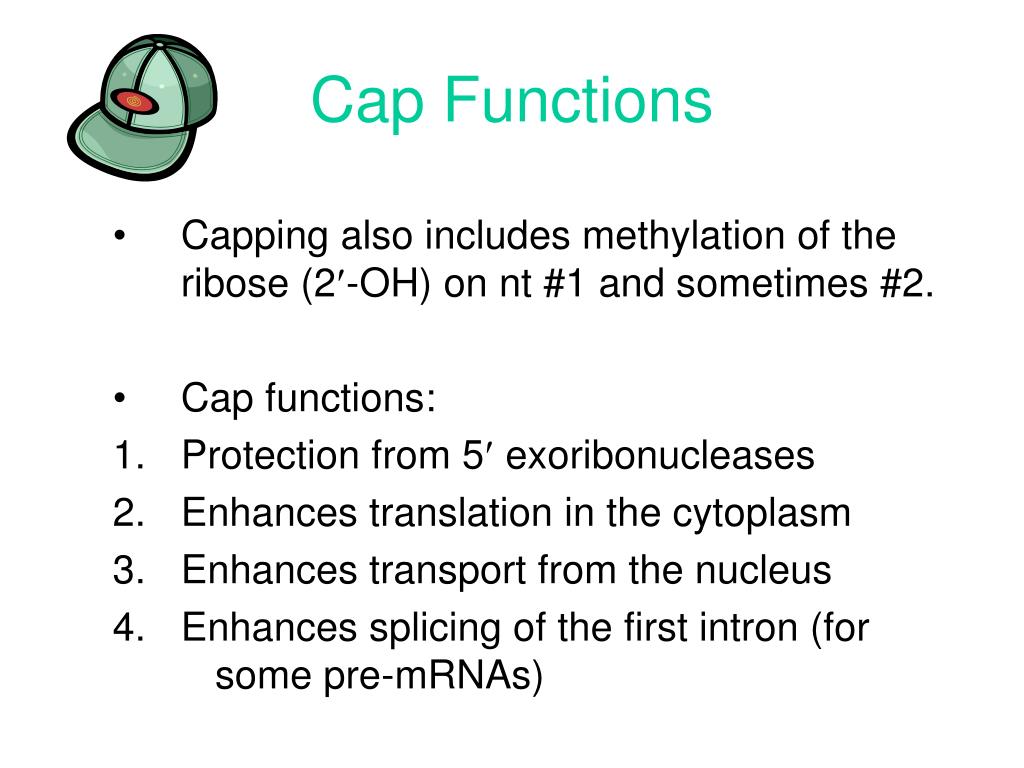 Cap Functions

• Capping also includes methylation of the ribose (2′-OH) on nt #1 and sometimes #2.

• Cap functions:
1. Protection from 5′ exoribonucleases
2. Enhances translation in the cytoplasm
3. Enhances transport from the nucleus
4. Enhances splicing of the first intron (for some pre-mRNAs)